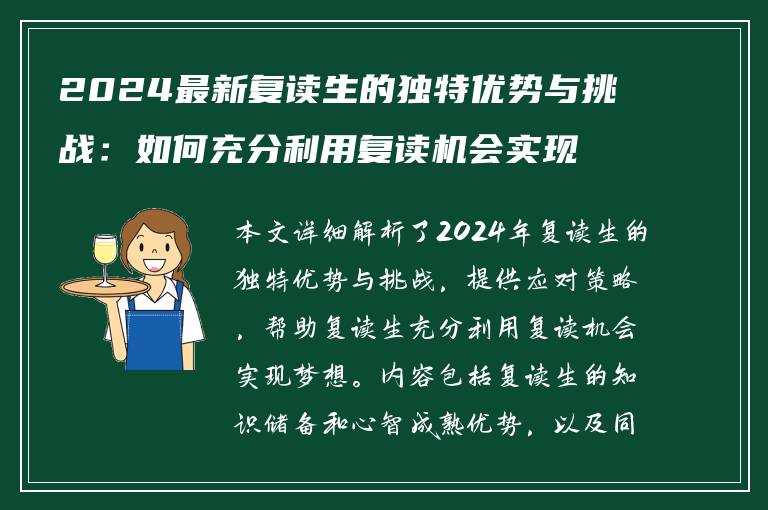 2024最新复读生的独特优势与挑战：如何充分利用复读机会实现

本文详细解析了2024年复读生的独特优势与挑战，提供应对策略，帮助复读生充分利用复读机会实现梦想。内容包括复读生的知识储备和心智成熟优势，以及同